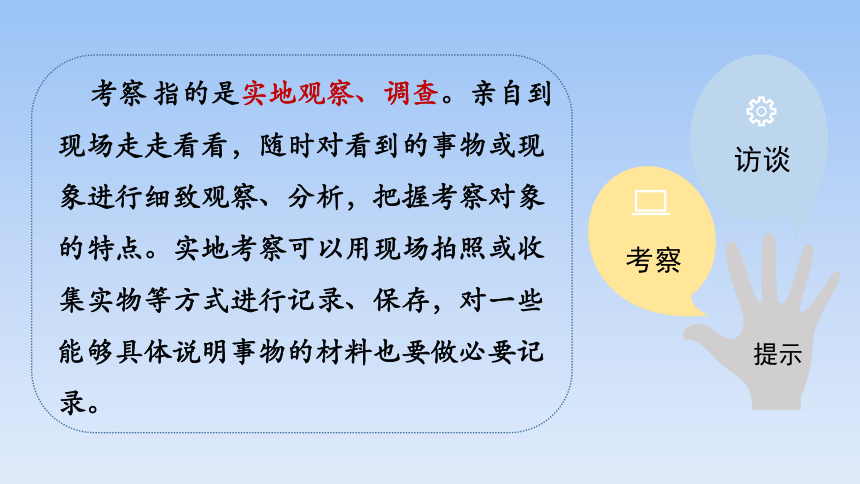 考察 指的是实地观察、调查。亲自到现场走走看看，随时对看到的事物或现象进行细致观察、分析，把握考察对象的特点。实地考察可以用现场拍照或收集实物等方式进行记录、保存，对一些能够具体说明事物的材料也要做必要记录。

访谈

考察

提示